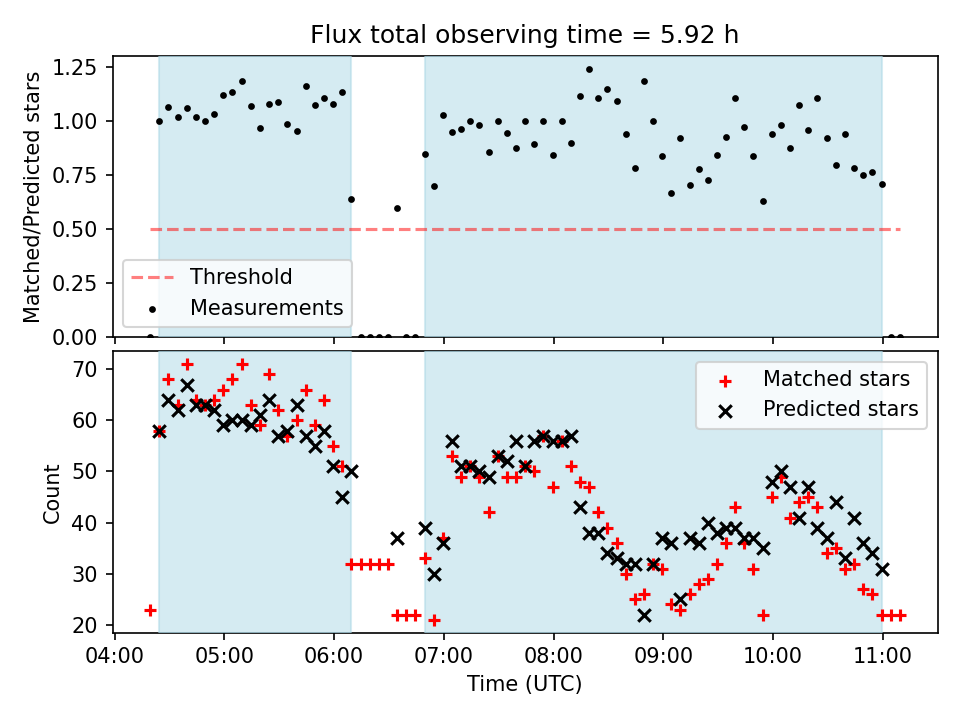 Flux total observing time = 5.92 h

Matched/Predicted stars

1.25
1.00
0.75
0.50
0.25
0.00

Threshold
Measurements

Count

70
60
50
40
30
20

Matched stars
Predicted stars

04:00
05:00
06:00
07:00
08:00
09:00
10:00
11:00

Time (UTC)